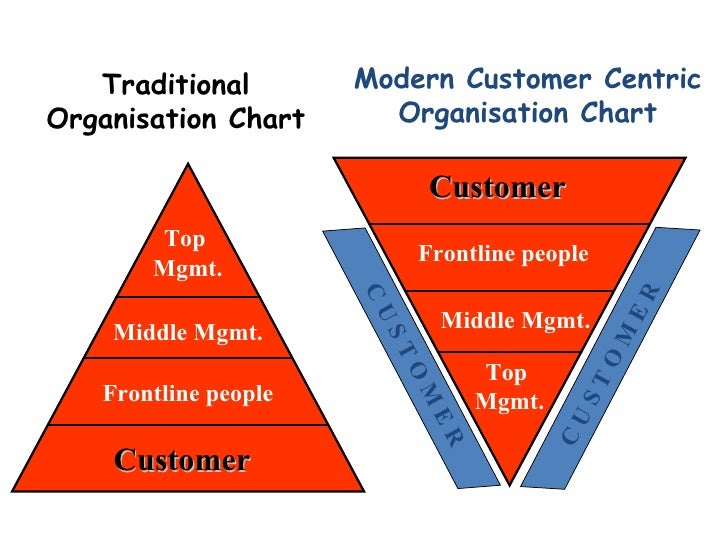 Traditional Organisation Chart

Top Mgmt.

Middle Mgmt.

Frontline people

Customer

Modern Customer Centric Organisation Chart

Customer

Frontline people

Middle Mgmt.

Top Mgmt.

CUSTOMER

CUSTOMER